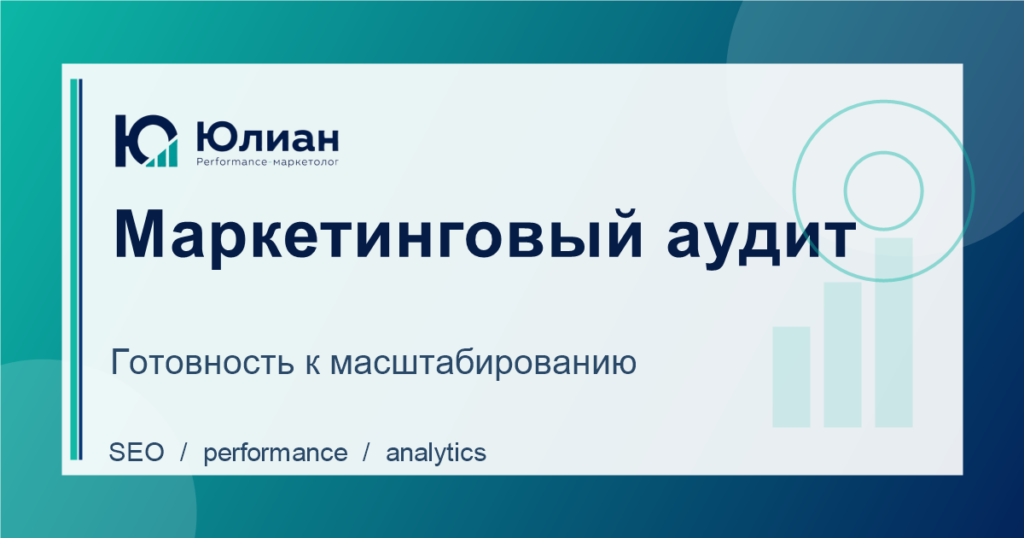 Юлиан
Performance-маркетолог

Маркетинговый аудит

Готовность к масштабированию

SEO / performance / analytics